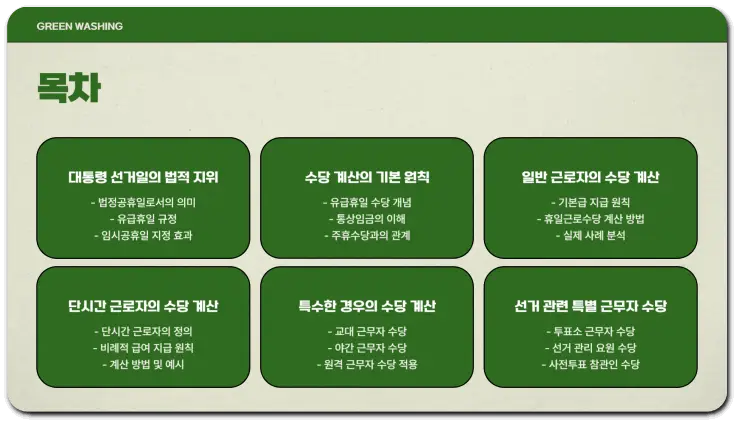 GREEN WASHING

목차

대통령 선거일의 법적 지위

- 법정공휴일로서의 의미
- 유급휴일 규정
- 임시공휴일 지정 효과

수당 계산의 기본 원칙

- 유급휴일 수당 개념
- 통상임금의 이해
- 주휴수당과의 관계

일반 근로자의 수당 계산

- 기본급 지급 원칙
- 휴일근로수당 계산 방법
- 실제 사례 분석

단시간 근로자의 수당 계산

- 단시간 근로자의 정의
- 비례적 급여 지급 원칙
- 계산 방법 및 예시

특수한 경우의 수당 계산

- 교대 근무자 수당
- 야간 근무자 수당
- 원격 근무자 수당 적용

선거 관련 특별 근무자 수당

- 투표소 근무자 수당
- 선거 관리 요원 수당
- 사전투표 참관인 수당